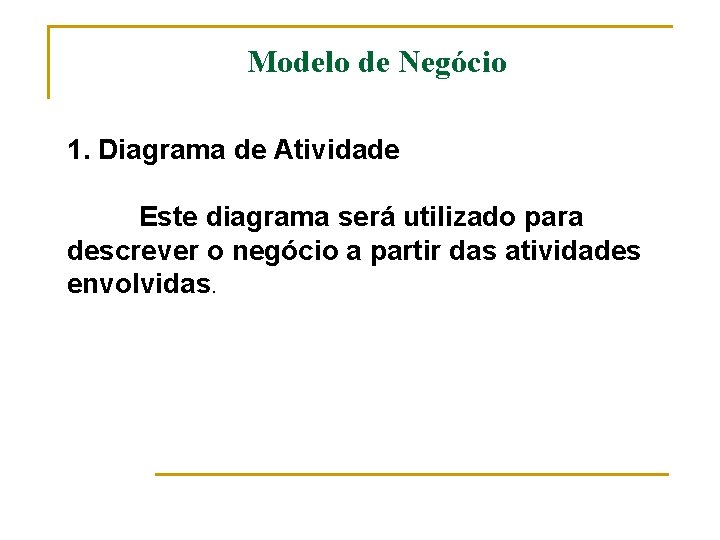 Modelo de Negócio

1. Diagrama de Atividade

Este diagrama será utilizado para descrever o negócio a partir das atividades envolvidas.